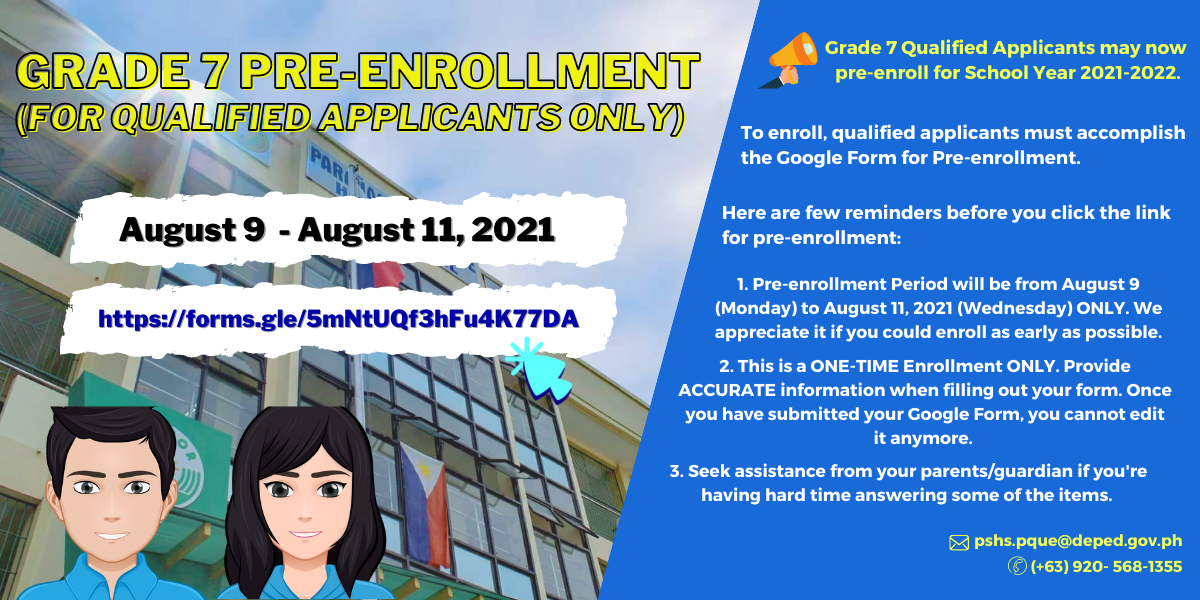 GRADE 7 PRE-ENROLLMENT
(FOR QUALIFIED APPLICANTS ONLY)

August 9 - August 11, 2021

https://forms.gle/5mNtUQf3hFu4K77DA

Grade 7 Qualified Applicants may now pre-enroll for School Year 2021-2022.

To enroll, qualified applicants must accomplish the Google Form for Pre-enrollment.

Here are few reminders before you click the link for pre-enrollment:

1. Pre-enrollment Period will be from August 9 (Monday) to August 11, 2021 (Wednesday) ONLY. We appreciate it if you could enroll as early as possible.

2. This is a ONE-TIME Enrollment ONLY. Provide ACCURATE information when filling out your form. Once you have submitted your Google Form, you cannot edit it anymore.

3. Seek assistance from your parents/guardian if you're having hard time answering some of the items.

pshs.pque@deped.gov.ph
(+63) 920- 568-1355